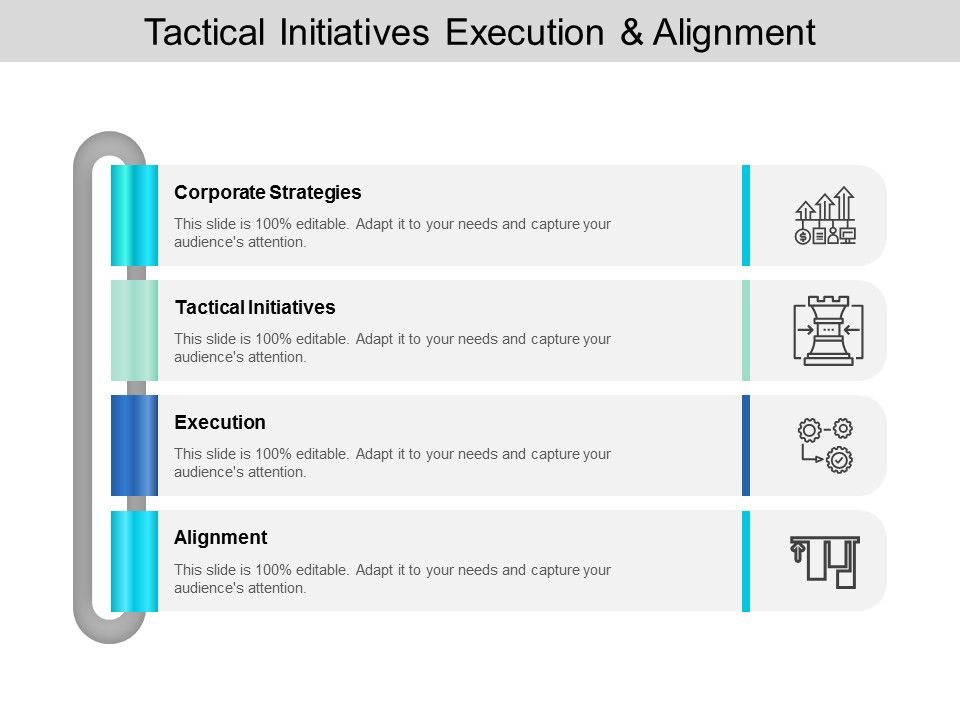 Tactical Initiatives Execution & Alignment

Corporate Strategies

This slide is 100% editable. Adapt it to your needs and capture your audience's attention.

Tactical Initiatives

This slide is 100% editable. Adapt it to your needs and capture your audience's attention.

Execution

This slide is 100% editable. Adapt it to your needs and capture your audience's attention.

Alignment

This slide is 100% editable. Adapt it to your needs and capture your audience's attention.